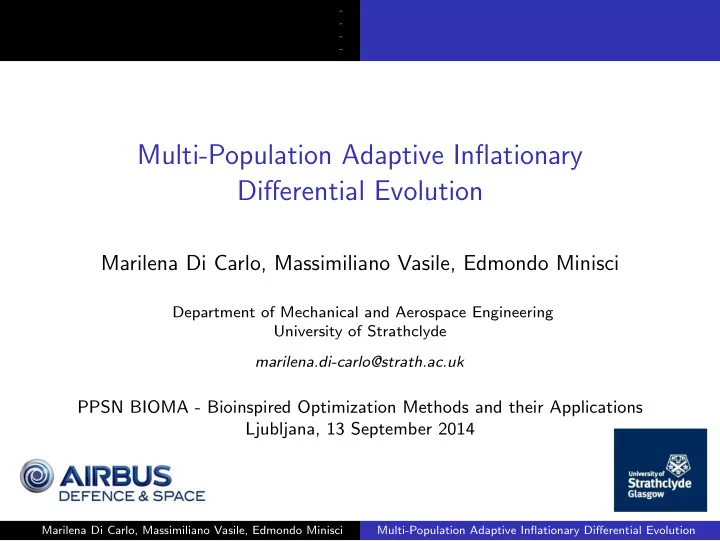 Multi-Population Adaptive Inflationary Differential Evolution

Marilena Di Carlo, Massimiliano Vasile, Edmondo Minisci

Department of Mechanical and Aerospace Engineering
University of Strathclyde

marilena.di-carlo@strath.ac.uk

PPSN BIOMA - Bioinspired Optimization Methods and their Applications
Ljubljana, 13 September 2014

AIRBUS
DEFENCE & SPACE

University of
Strathclyde
Glasgow

Marilena Di Carlo, Massimiliano Vasile, Edmondo Minisci Multi-Population Adaptive Inflationary Differential Evolution